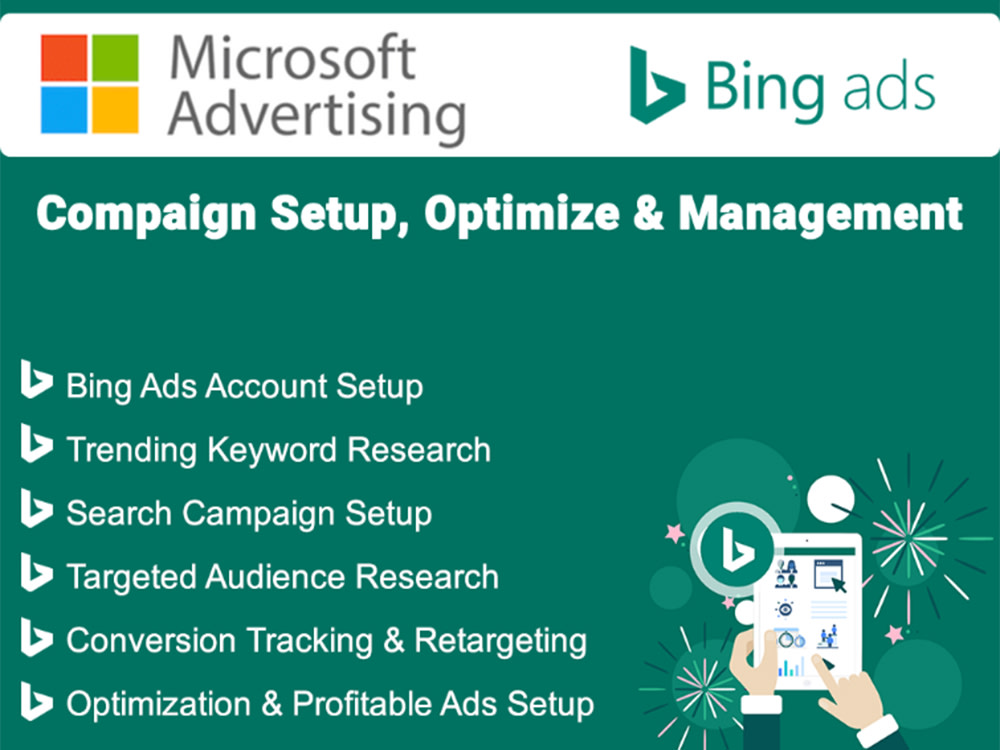 Microsoft Advertising

Bing ads

Compaign Setup, Optimize & Management

Bing Ads Account Setup

Trending Keyword Research

Search Campaign Setup

Targeted Audience Research

Conversion Tracking & Retargeting

Optimization & Profitable Ads Setup